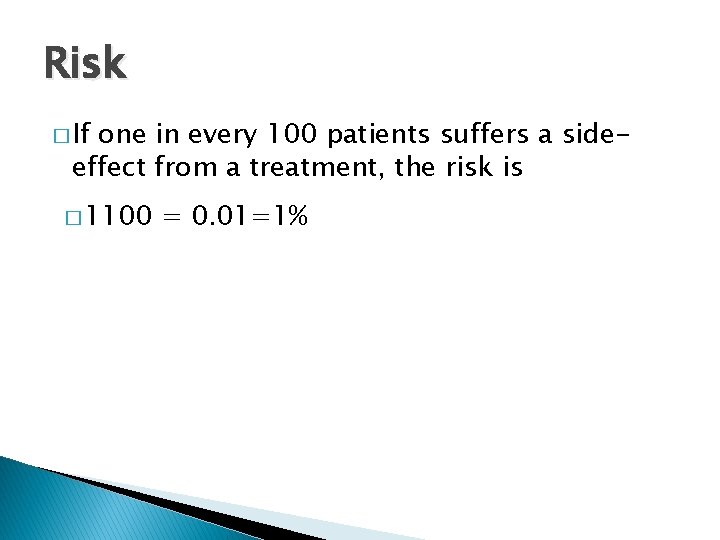 Risk

□ If one in every 100 patients suffers a side-effect from a treatment, the risk is

□ 1100 = 0.01=1%